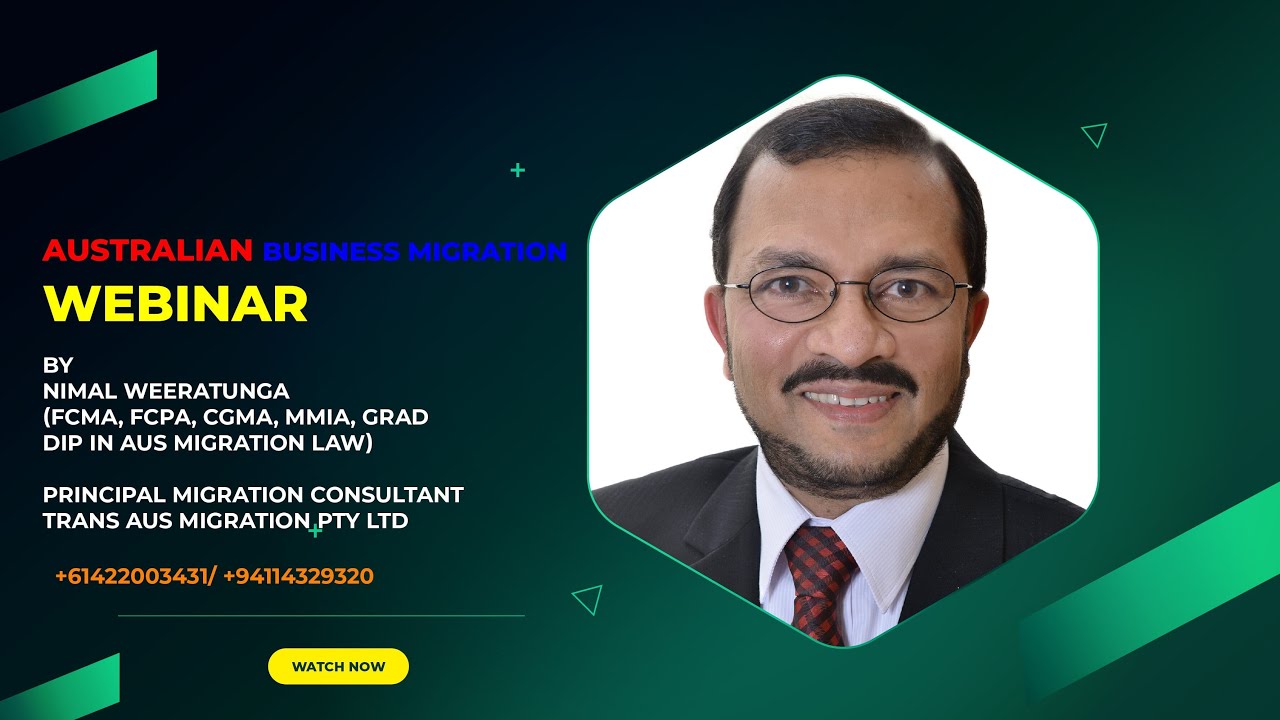 AUSTRALIAN BUSINESS MIGRATION
WEBINAR

BY
NIMAL WEERATUNGA
(FCMA, FCPA, CGMA, MMIA, GRAD DIP IN AUS MIGRATION LAW)

PRINCIPAL MIGRATION CONSULTANT
TRANS AUS MIGRATION PTY LTD

+61422003431/ +94114329320

WATCH NOW